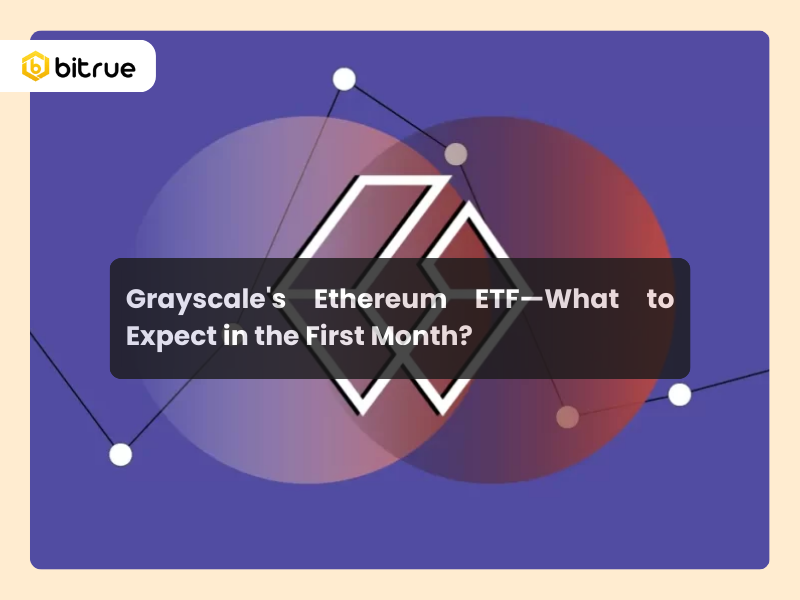 bitrue

Grayscale's Ethereum ETF—What to Expect in the First Month?